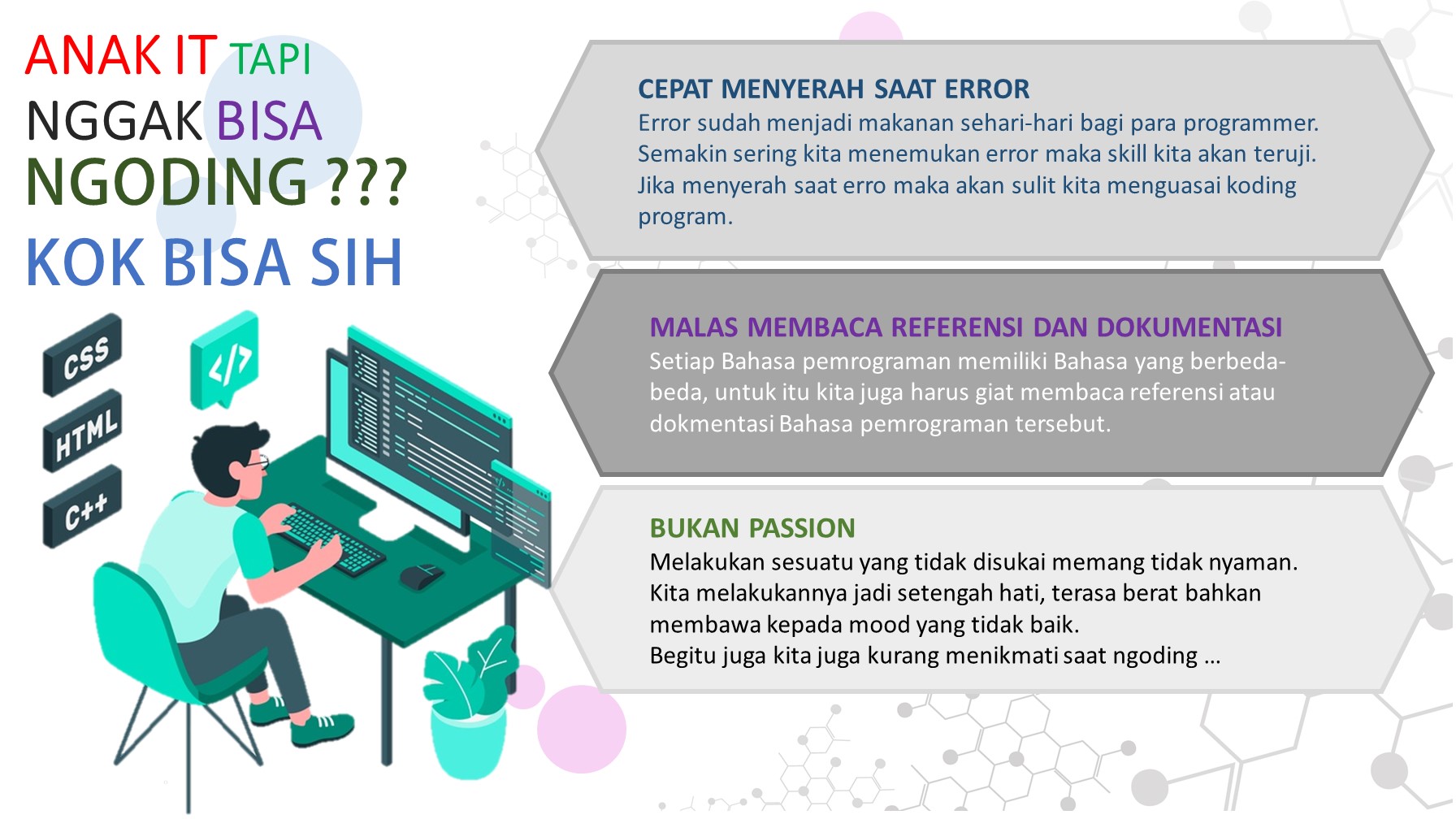 ANAK IT TAPI
NGGAK BISA
NGODING ???
KOK BISA SIH

CSS
HTML
C++
</>

CEPAT MENYERAH SAAT ERROR
Error sudah menjadi makanan sehari-hari bagi para programmer. Semakin sering kita menemukan error maka skill kita akan teruji. Jika menyerah saat erro maka akan sulit kita menguasai koding program.

MALAS MEMBACA REFERENSI DAN DOKUMENTASI
Setiap Bahasa pemrograman memiliki Bahasa yang berbeda-beda, untuk itu kita juga harus giat membaca referensi atau dokmentasi Bahasa pemrograman tersebut.

BUKAN PASSION
Melakukan sesuatu yang tidak disukai memang tidak nyaman. Kita melakukannya jadi setengah hati, terasa berat bahkan membawa kepada mood yang tidak baik.
Begitu juga kita juga kurang menikmati saat ngoding …